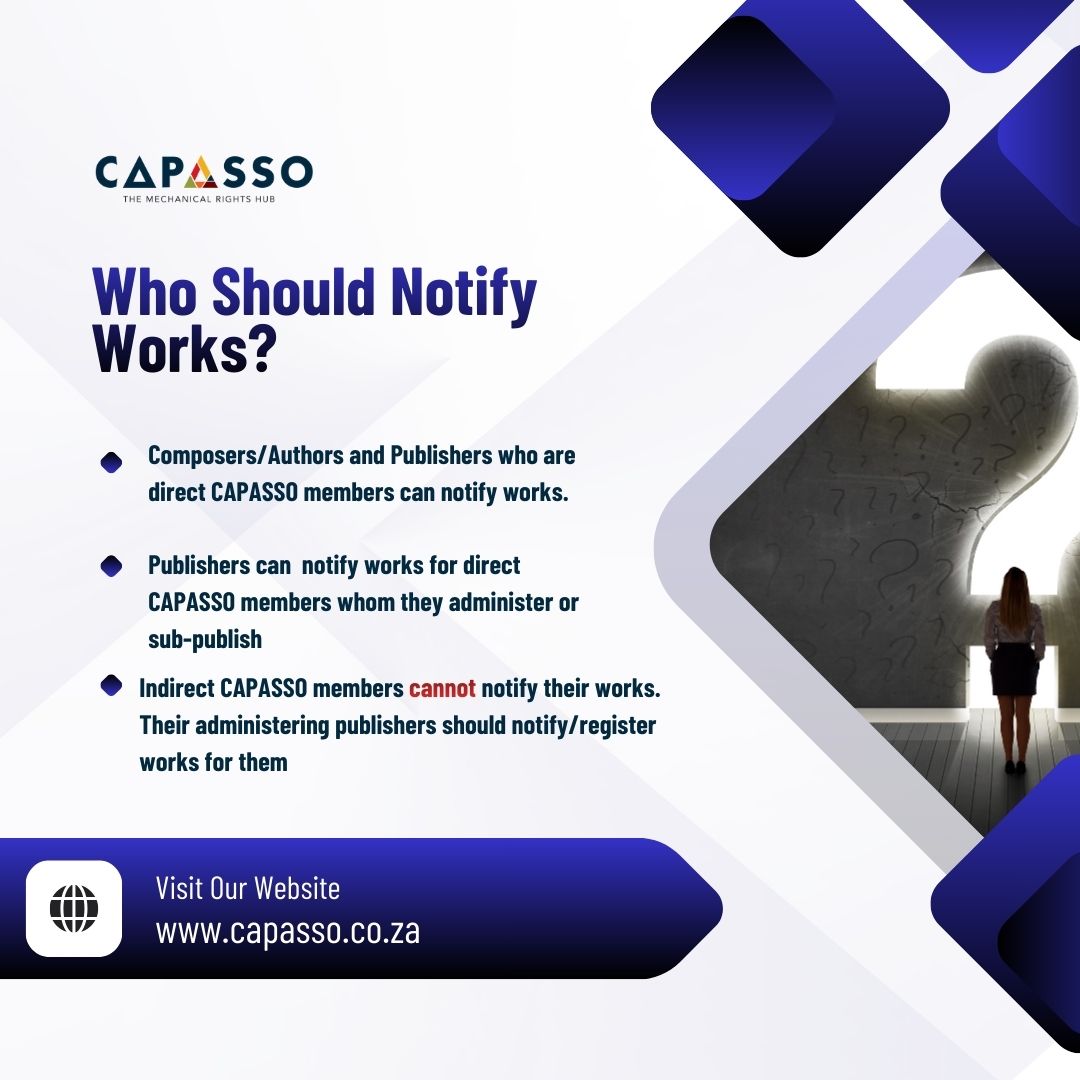 CAPASSO
THE MECHANICAL RIGHTS HUB

Who Should Notify Works?

Composers/Authors and Publishers who are direct CAPASSO members can notify works.

Publishers can notify works for direct CAPASSO members whom they administer or sub-publish

Indirect CAPASSO members cannot notify their works. Their administering publishers should notify/register works for them

Visit Our Website
www.capasso.co.za